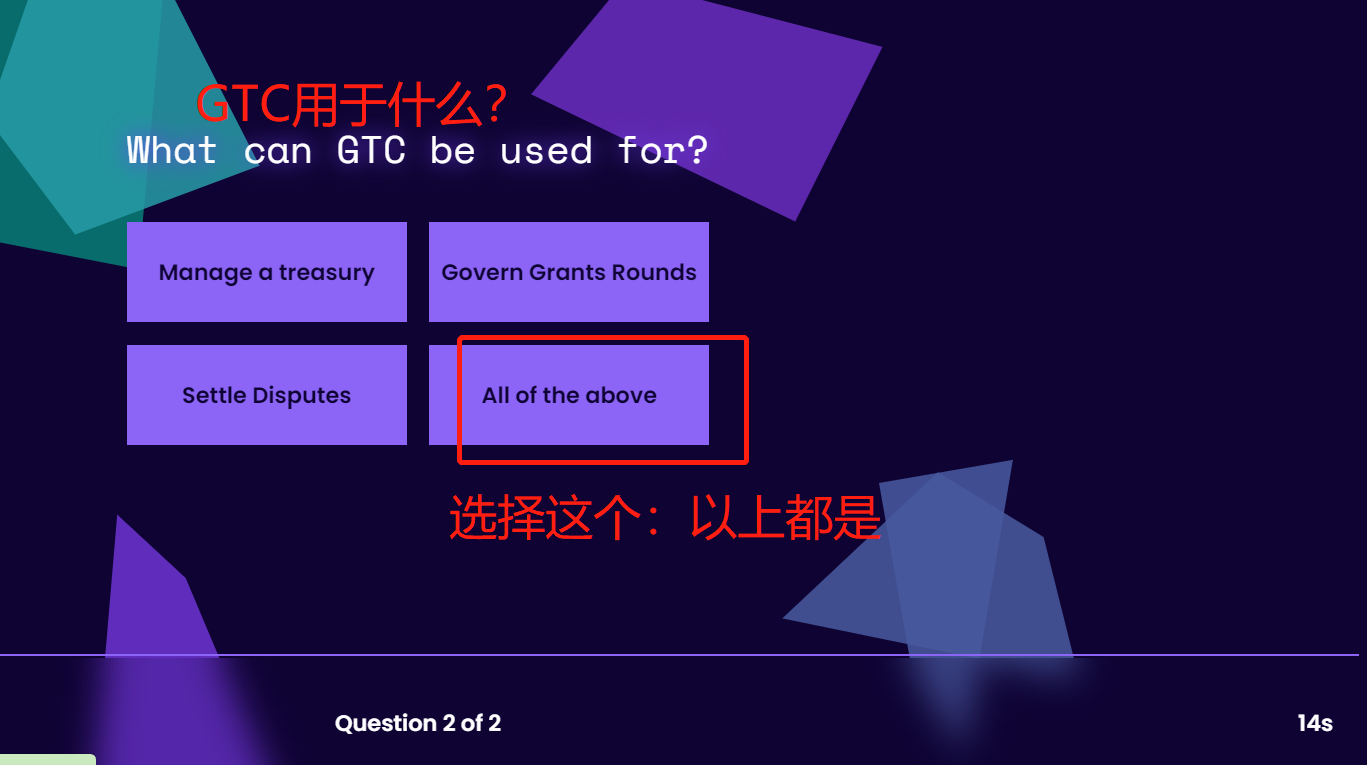 GTC用于什么?

What can GTC be used for?

Manage a treasury

Govern Grants Rounds

Settle Disputes

All of the above

选择这个：以上都是

Question 2 of 2

14s